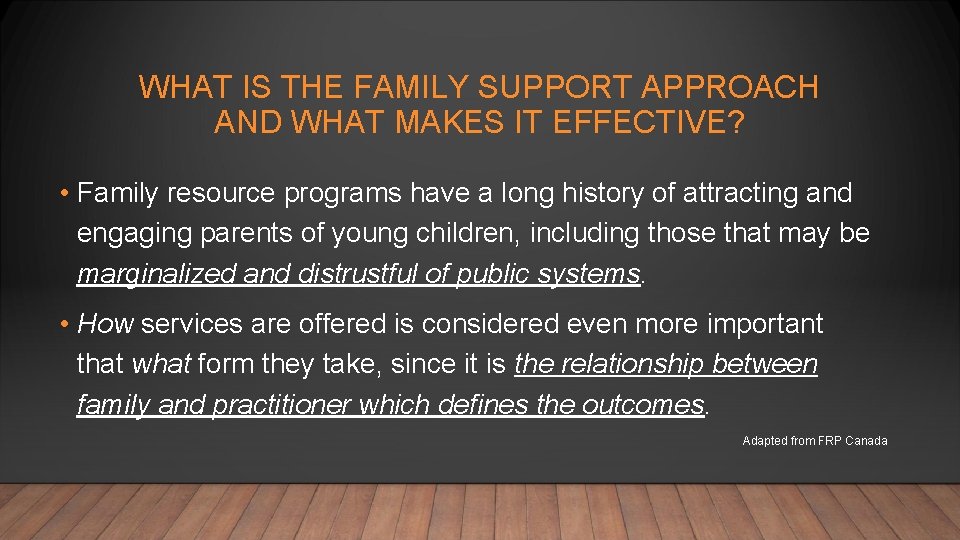 WHAT IS THE FAMILY SUPPORT APPROACH AND WHAT MAKES IT EFFECTIVE?

• Family resource programs have a long history of attracting and engaging parents of young children, including those that may be marginalized and distrustful of public systems.

• How services are offered is considered even more important that what form they take, since it is the relationship between family and practitioner which defines the outcomes.

Adapted from FRP Canada